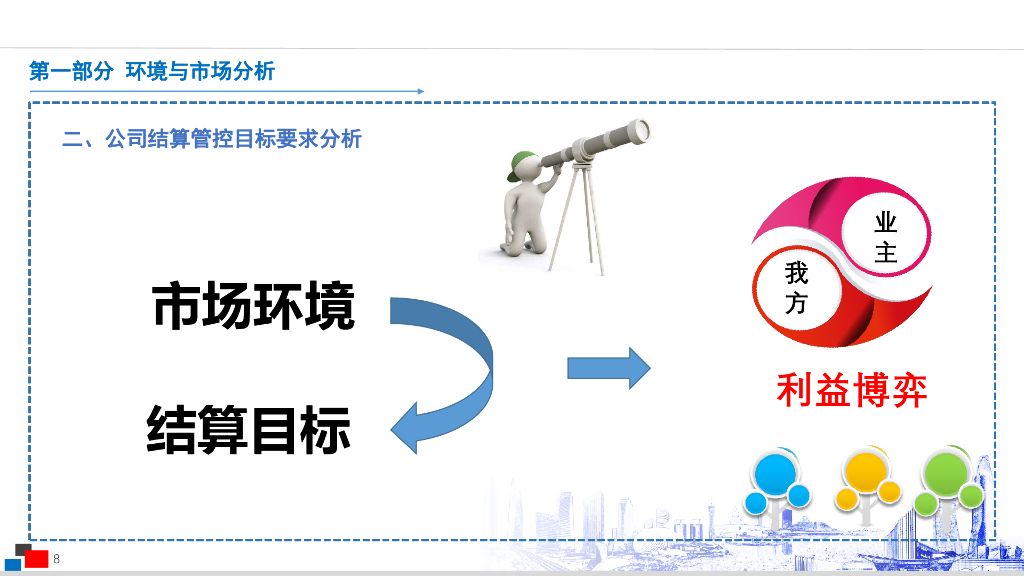 第一部分 环境与市场分析

二、公司结算管控目标要求分析

市场环境

结算目标

业主

我方

利益博弈

8